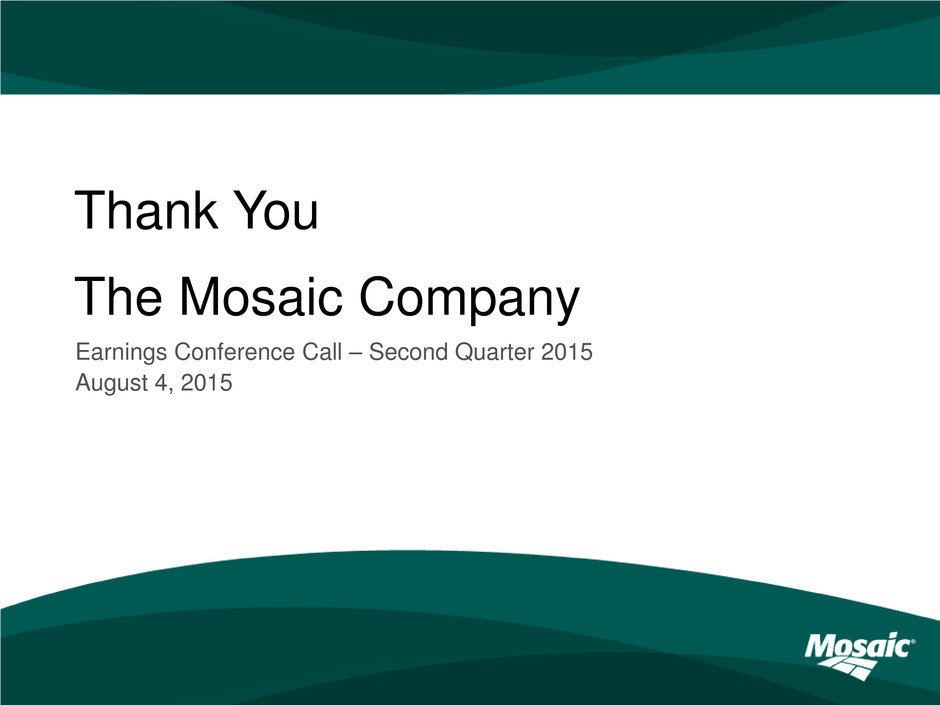 Thank You

The Mosaic Company

Earnings Conference Call – Second Quarter 2015
August 4, 2015

Mosaic®